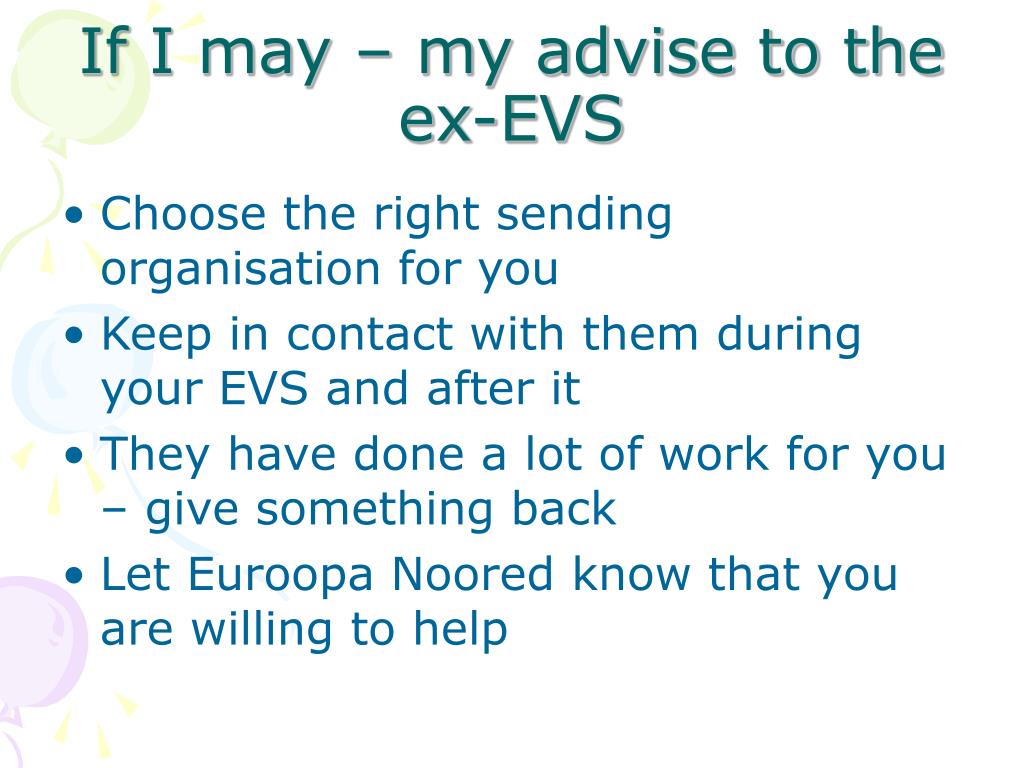 If I may – my advise to the ex-EVS

• Choose the right sending organisation for you
• Keep in contact with them during your EVS and after it
• They have done a lot of work for you – give something back
• Let Euroopa Noored know that you are willing to help